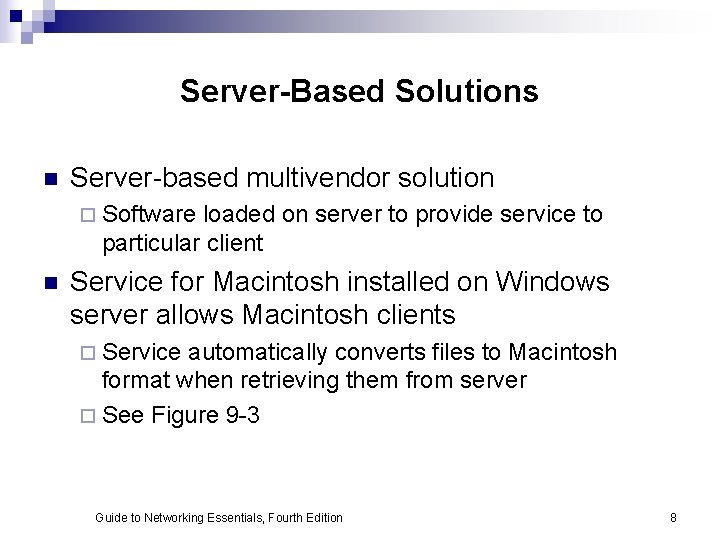 Server-Based Solutions

Server-based multivendor solution

Software loaded on server to provide service to particular client

Service for Macintosh installed on Windows server allows Macintosh clients

Service automatically converts files to Macintosh format when retrieving them from server

See Figure 9-3

Guide to Networking Essentials, Fourth Edition

8